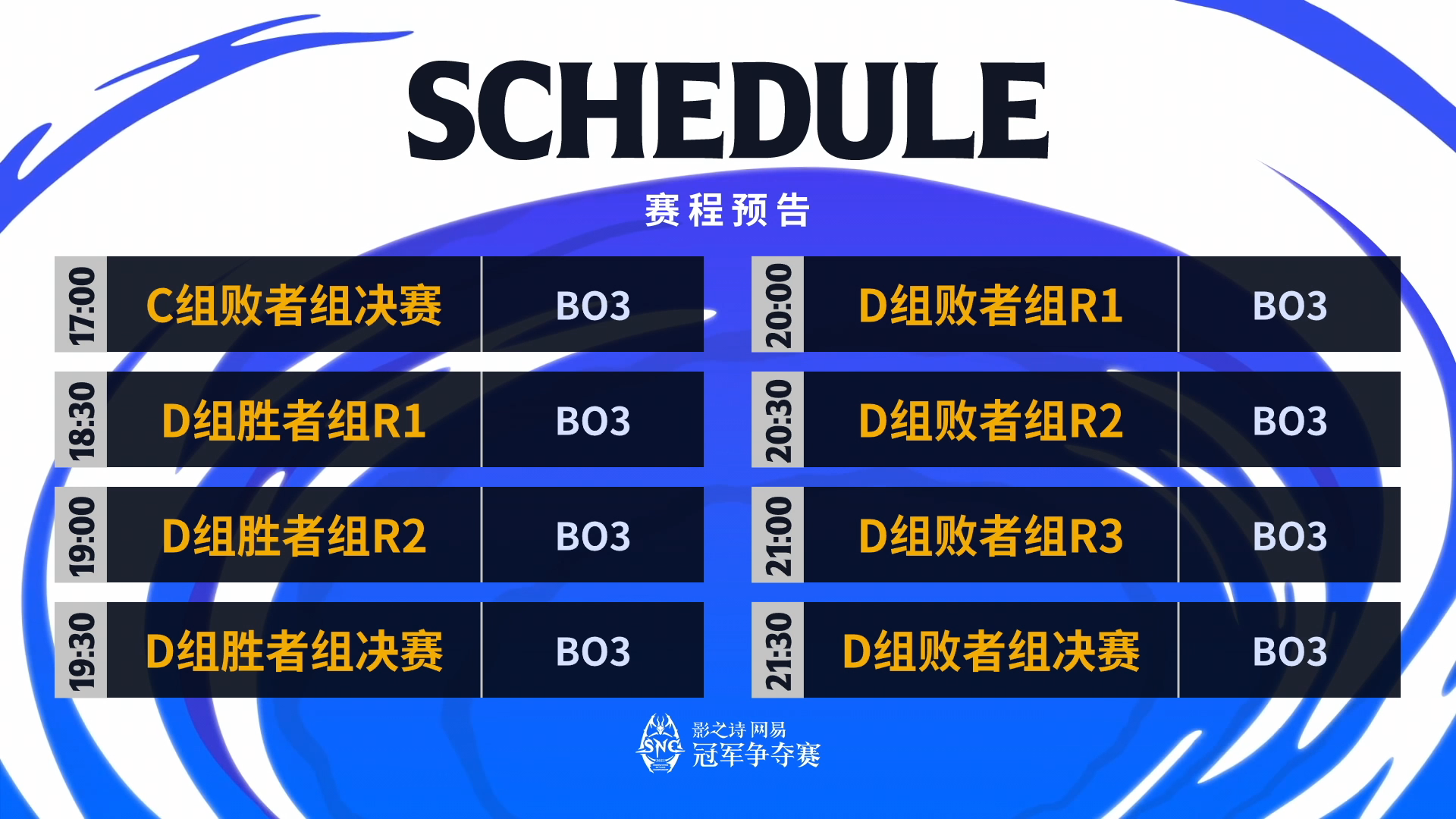 SCHEDULE

赛程预告

| 17:00 | C组败者组决赛 | BO3 |
|---|---|---|
| 18:30 | D组胜者组R1 | BO3 |
| 19:00 | D组胜者组R2 | BO3 |
| 19:30 | D组胜者组决赛 | BO3 |

| 20:00 | D组败者组R1 | BO3 |
|---|---|---|
| 20:30 | D组败者组R2 | BO3 |
| 21:00 | D组败者组R3 | BO3 |
| 21:30 | D组败者组决赛 | BO3 |

SNC 影之诗 网易 冠军争夺赛